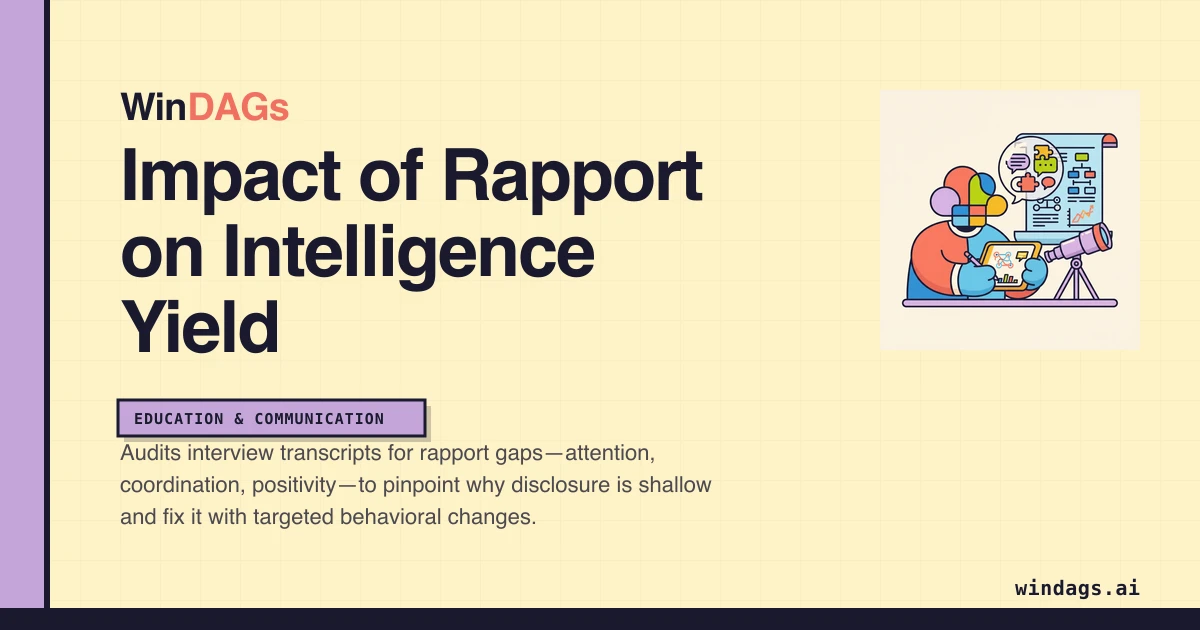 WinDAGs

Impact of Rapport on Intelligence Yield

EDUCATION & COMMUNICATION

Audits interview transcripts for rapport gaps—attention, coordination, positivity—to pinpoint why disclosure is shallow and fix it with targeted behavioral changes.

windags.ai